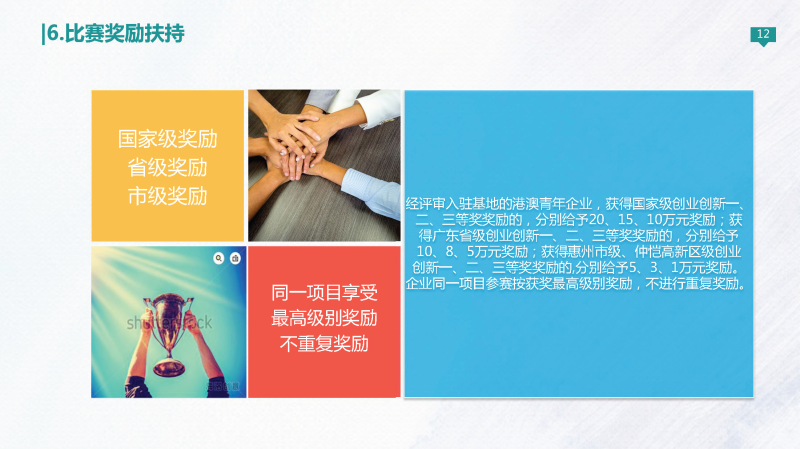 |6.比赛奖励扶持

12

国家级奖励
省级奖励
市级奖励

shutterstock

同一项目享受
最高级别奖励
不重复奖励

经评审入驻基地的港澳青年企业，获得国家级创业创新一、二、三等奖奖励的，分别给予20、15、10万元奖励；获得广东省级创业创新一、二、三等奖奖励的，分别给予10、8、5万元奖励；获得惠州市级、仲恺高新区级创业创新一、二、三等奖奖励的,分别给予5、3、1万元奖励。企业同一项目参赛按获奖最高级别奖励，不进行重复奖励。